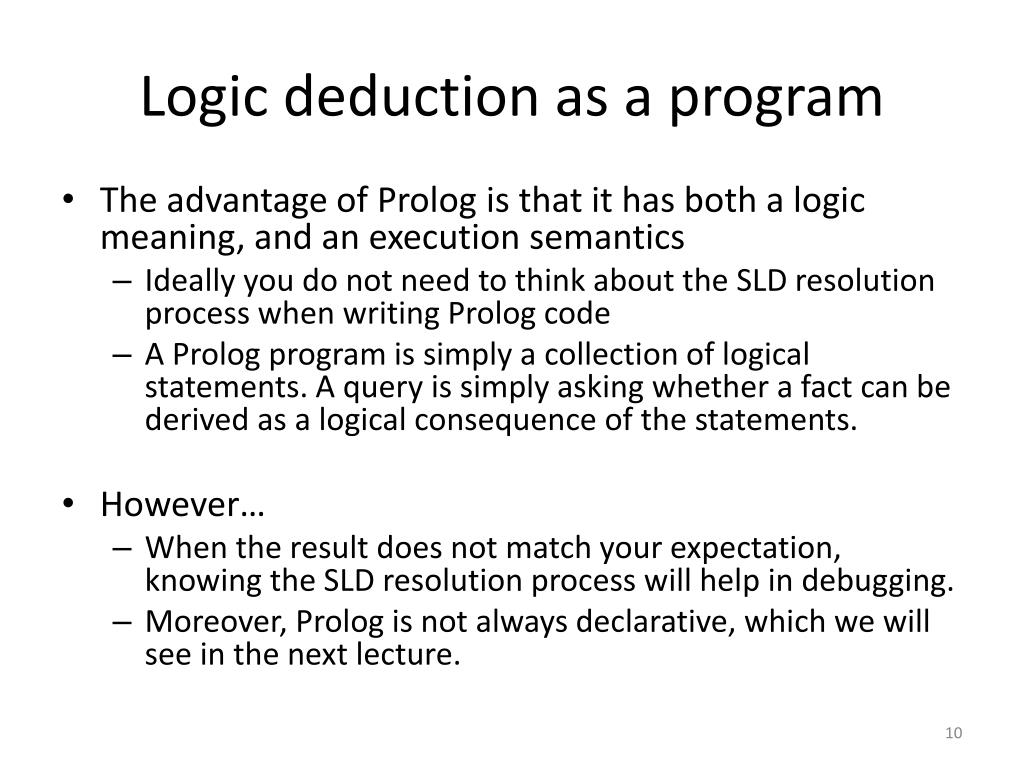 Logic deduction as a program

• The advantage of Prolog is that it has both a logic meaning, and an execution semantics
  – Ideally you do not need to think about the SLD resolution process when writing Prolog code
  – A Prolog program is simply a collection of logical statements. A query is simply asking whether a fact can be derived as a logical consequence of the statements.

• However…
  – When the result does not match your expectation, knowing the SLD resolution process will help in debugging.
  – Moreover, Prolog is not always declarative, which we will see in the next lecture.

10